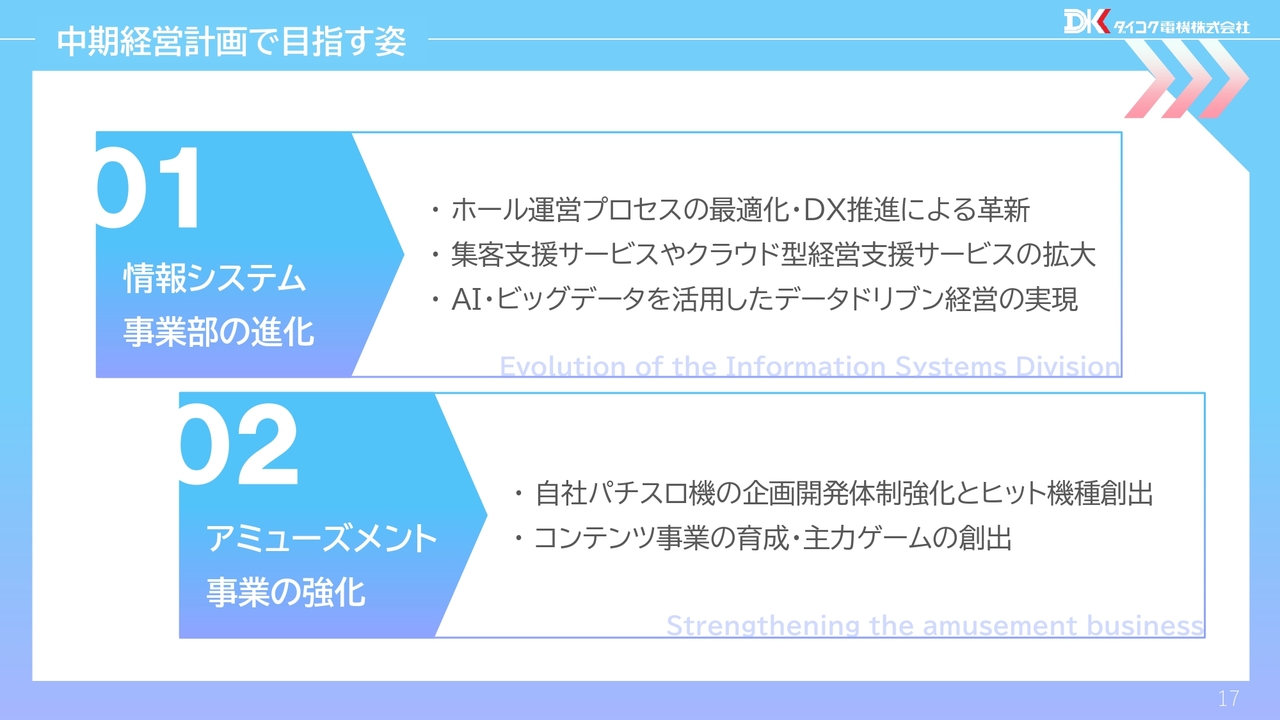 中期経営計画で目指す姿

DK ダイコク電機株式会社

01
情報システム事業部の進化

・ホール運営プロセスの最適化・DX推進による革新
・集客支援サービスやクラウド型経営支援サービスの拡大
・AI・ビッグデータを活用したデータドリブン経営の実現

Evolution of the Information Systems Division

02
アミューズメント事業の強化

・自社パチスロ機の企画開発体制強化とヒット機種創出
・コンテンツ事業の育成・主力ゲームの創出

Strengthening the amusement business

17